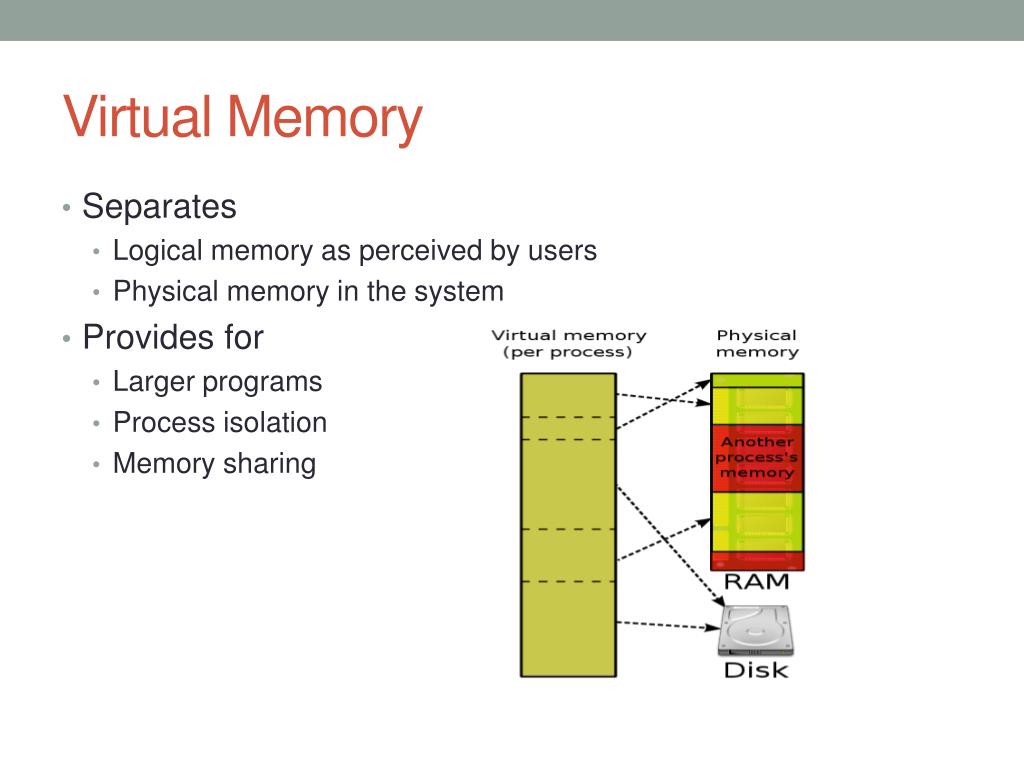 Virtual Memory

• Separates
  • Logical memory as perceived by users
  • Physical memory in the system
• Provides for
  • Larger programs
  • Process isolation
  • Memory sharing

Virtual memory (per process)

Physical memory

Another process's memory

RAM

Disk